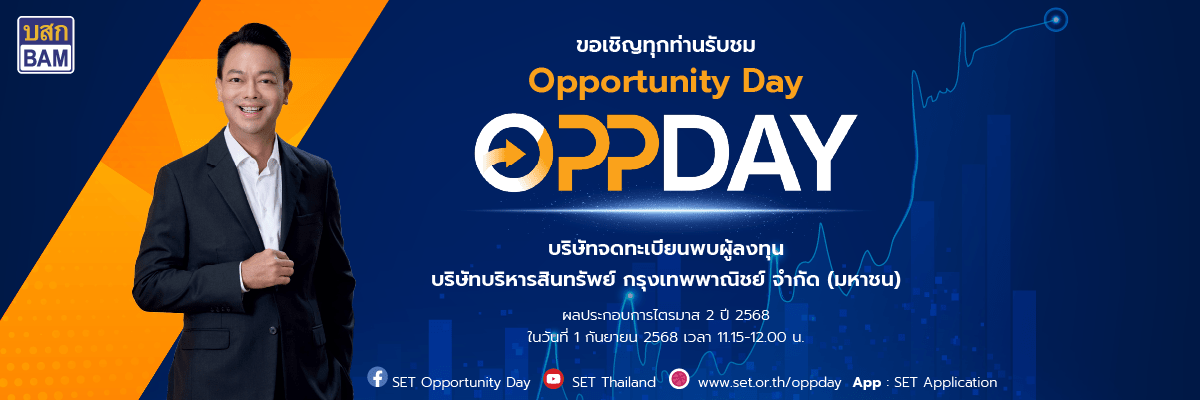 บสก
BAM

ขอเชิญทุกท่านรับชม
Opportunity Day
OPPDAY

บริษัทจดทะเบียนพบผู้ลงทุน
บริษัทบริหารสินทรัพย์ กรุงเทพพาณิชย์ จำกัด (มหาชน)

ผลประกอบการไตรมาส 2 ปี 2568
ในวันที่ 1 กันยายน 2568 เวลา 11.15-12.00 น.

SET Opportunity Day SET Thailand www.set.or.th/oppday App : SET Application